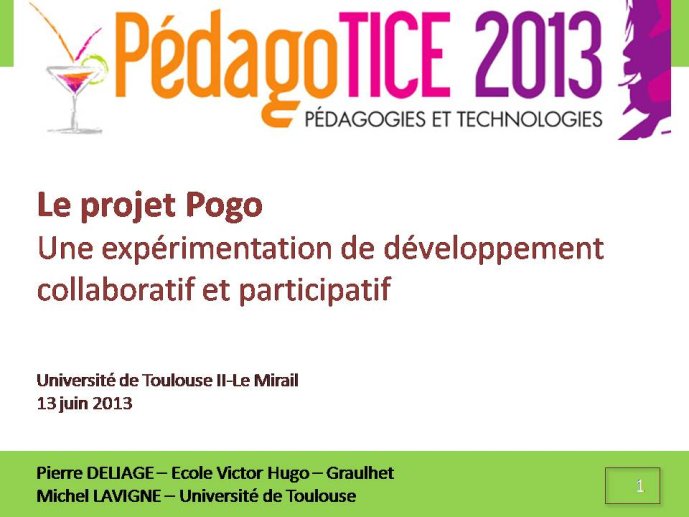 PédagoTICE 2013
PÉDAGOGIES ET TECHNOLOGIES

Le projet Pogo
Une expérimentation de développement collaboratif et participatif

Université de Toulouse II-Le Mirail
13 juin 2013

Pierre DELIAGE – Ecole Victor Hugo – Graulhet
Michel LAVIGNE – Université de Toulouse

1